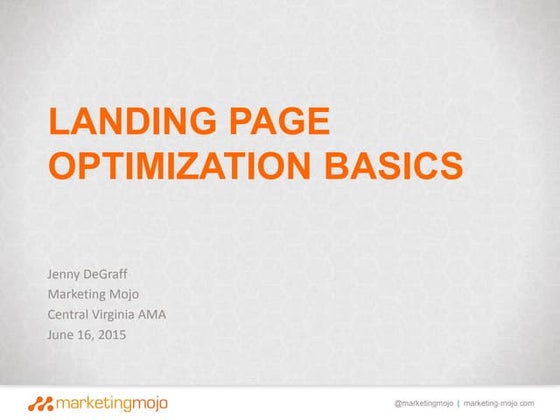 LANDING PAGE OPTIMIZATION BASICS

Jenny DeGraff
Marketing Mojo
Central Virginia AMA
June 16, 2015

marketingmojo

@marketingmojo | marketing-mojo.com